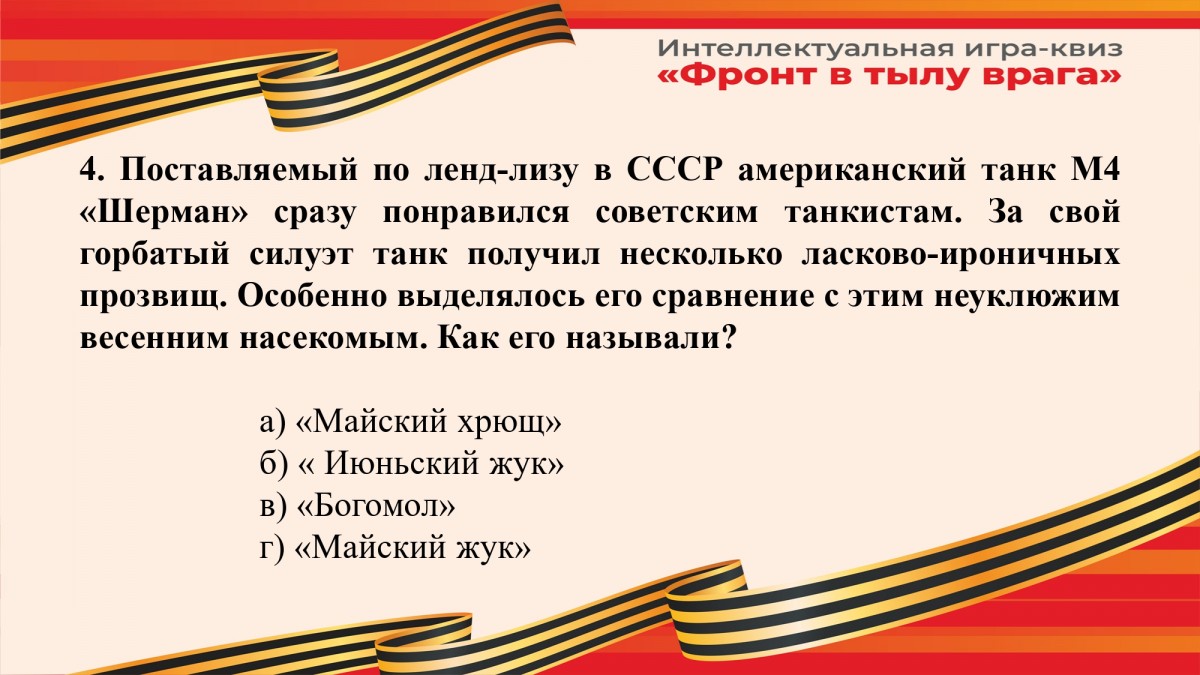 Интеллектуальная игра-квиз
«Фронт в тылу врага»

4. Поставляемый по ленд-лизу в СССР американский танк М4 «Шерман» сразу понравился советским танкистам. За свой горбатый силуэт танк получил несколько ласково-ироничных прозвищ. Особенно выделялось его сравнение с этим неуклюжим весенним насекомым. Как его называли?

а) «Майский хрющ»
б) « Июньский жук»
в) «Богомол»
г) «Майский жук»